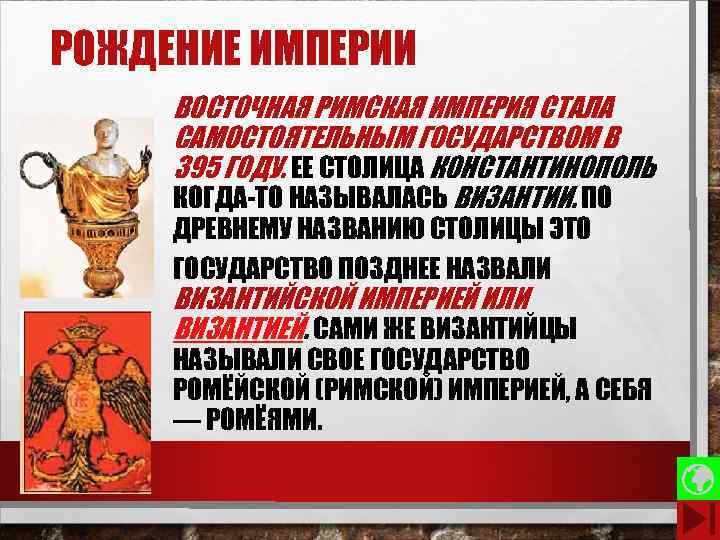 РОЖДЕНИЕ ИМПЕРИИ

ВОСТОЧНАЯ РИМСКАЯ ИМПЕРИЯ СТАЛА САМОСТОЯТЕЛЬНЫМ ГОСУДАРСТВОМ В 395 ГОДУ. ЕЕ СТОЛИЦА КОНСТАНТИНОПОЛЬ КОГДА-ТО НАЗЫВАЛАСЬ ВИЗАНТИИ. ПО ДРЕВНЕМУ НАЗВАНИЮ СТОЛИЦЫ ЭТО

ГОСУДАРСТВО ПОЗДНЕЕ НАЗВАЛИ ВИЗАНТИЙСКОЙ ИМПЕРИЕЙ ИЛИ ВИЗАНТИЕЙ. САМИ ЖЕ ВИЗАНТИЙЦЫ НАЗЫВАЛИ СВОЕ ГОСУДАРСТВО РОМЕЙСКОЙ (РИМСКОЙ) ИМПЕРИЕЙ, А СЕБЯ — РОМЁЯМИ.